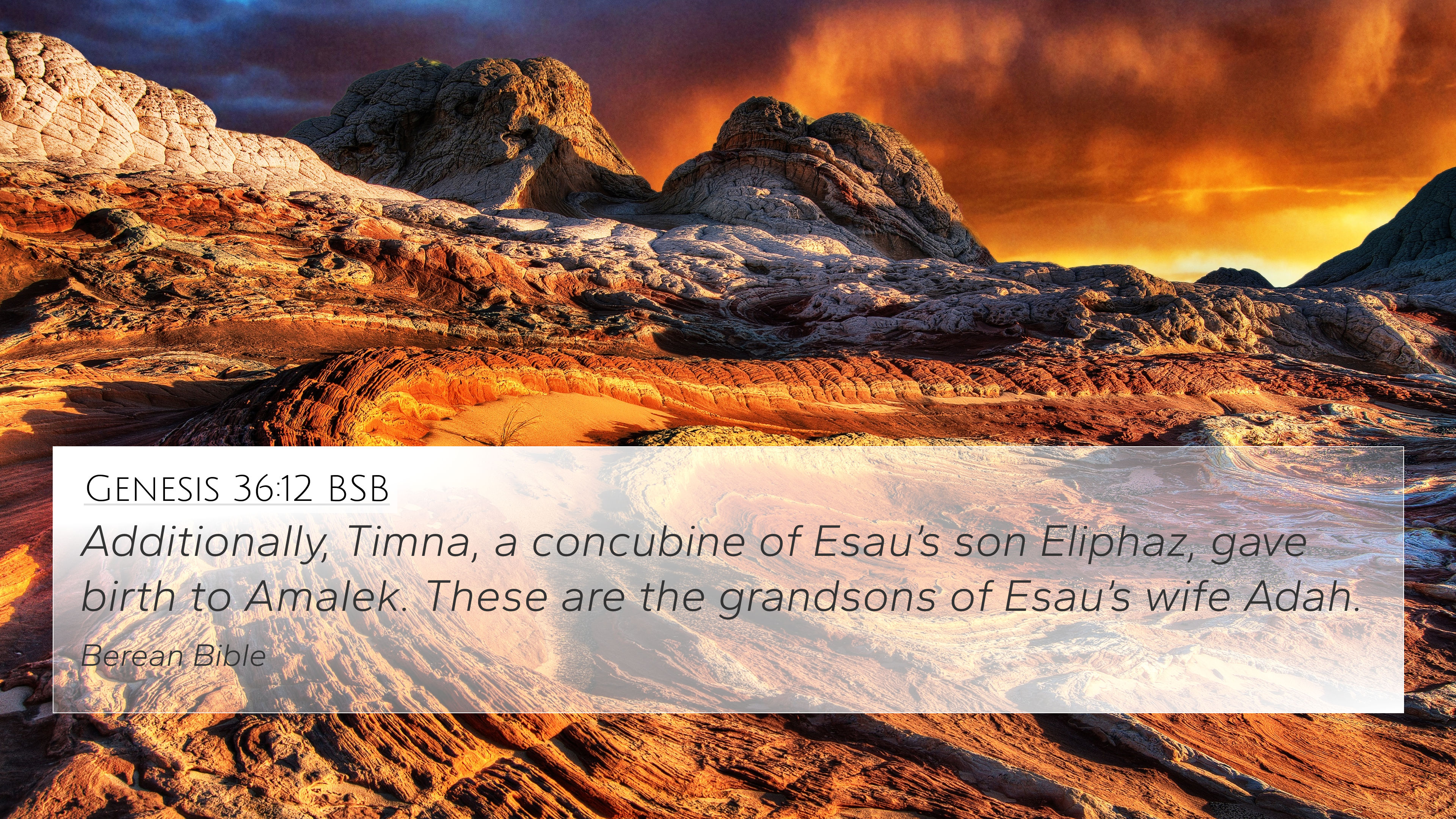 Genesis 36:12 BSB

Additionally, Timna, a concubine of Esau's son Eliphaz, gave birth to Amalek. These are the grandsons of Esau's wife Adah.

Berean Bible